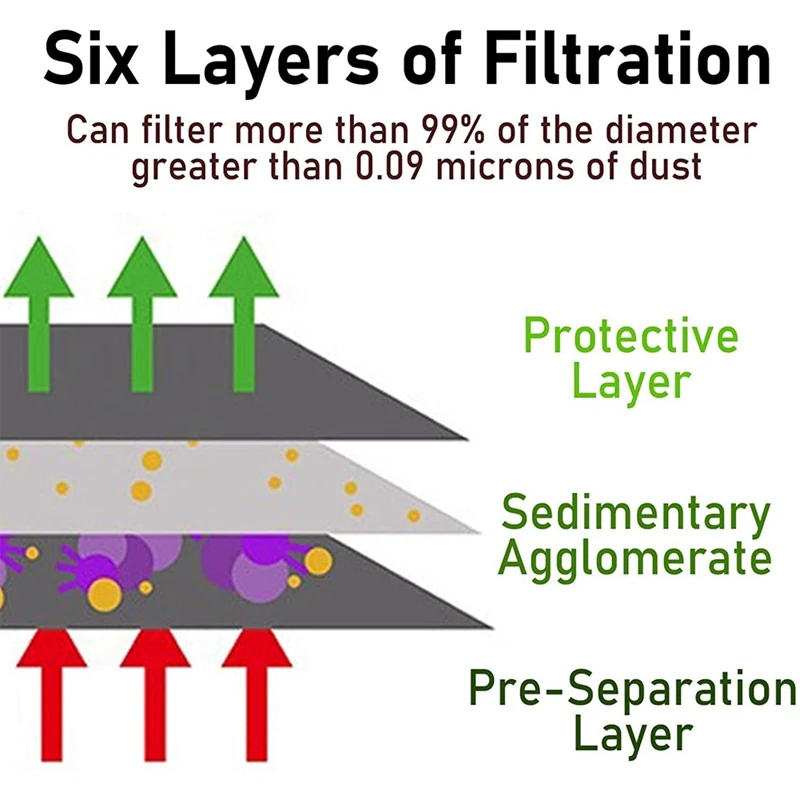 Six Layers of Filtration

Can filter more than 99% of the diameter greater than 0.09 microns of dust

Protective Layer

Sedimentary Agglomerate

Pre-Separation Layer